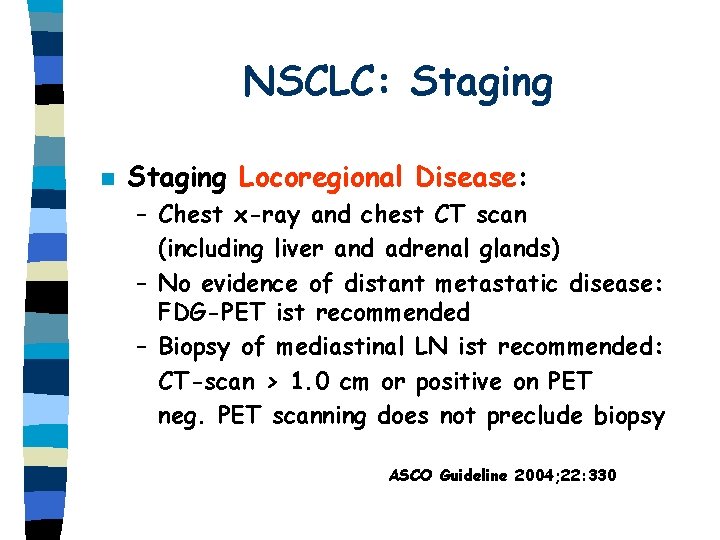 NSCLC: Staging

Staging Locoregional Disease:
– Chest x-ray and chest CT scan (including liver and adrenal glands)
– No evidence of distant metastatic disease: FDG-PET ist recommended
– Biopsy of mediastinal LN ist recommended: CT-scan > 1.0 cm or positive on PET neg. PET scanning does not preclude biopsy

ASCO Guideline 2004;22:330